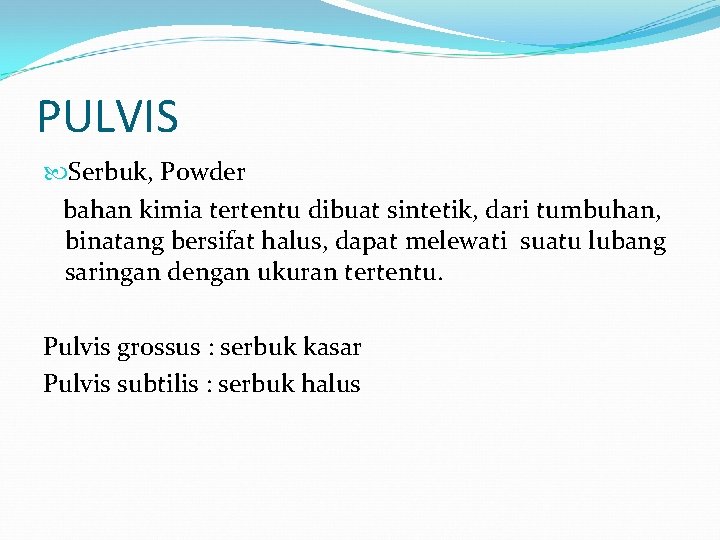 PULVIS

Serbuk, Powder

bahan kimia tertentu dibuat sintetik, dari tumbuhan, binatang bersifat halus, dapat melewati suatu lubang saringan dengan ukuran tertentu.

Pulvis grossus : serbuk kasar
Pulvis subtilis : serbuk halus